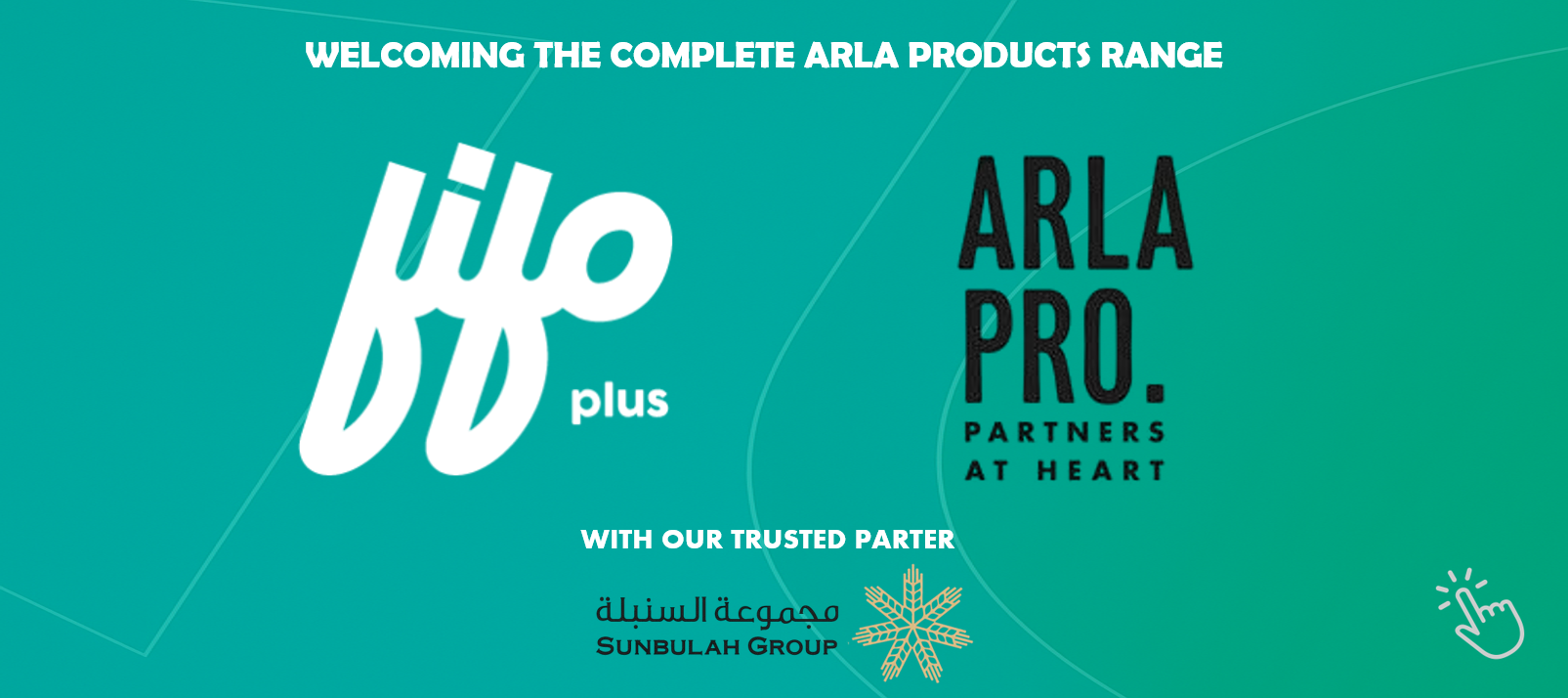 WELCOMING THE COMPLETE ARLA PRODUCTS RANGE

fifo plus

ARLA PRO.
PARTNERS AT HEART

WITH OUR TRUSTED PARTER

مجموعة السنبلة
SUNBULAH GROUP